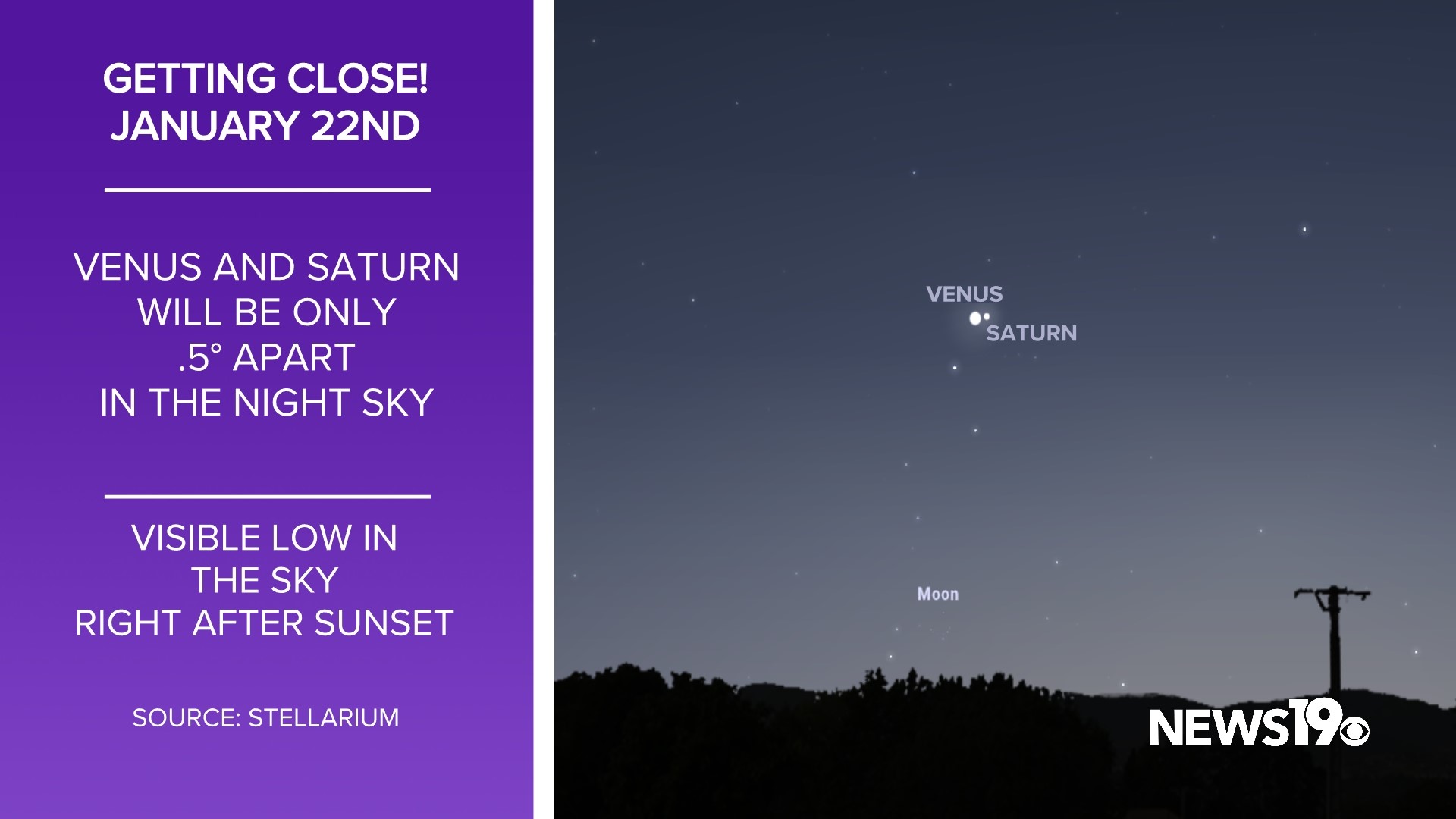 GETTING CLOSE!
JANUARY 22ND

VENUS AND SATURN
WILL BE ONLY
.5° APART
IN THE NIGHT SKY

VISIBLE LOW IN
THE SKY
RIGHT AFTER SUNSET

SOURCE: STELLARIUM

VENUS
SATURN
Moon

NEWS19